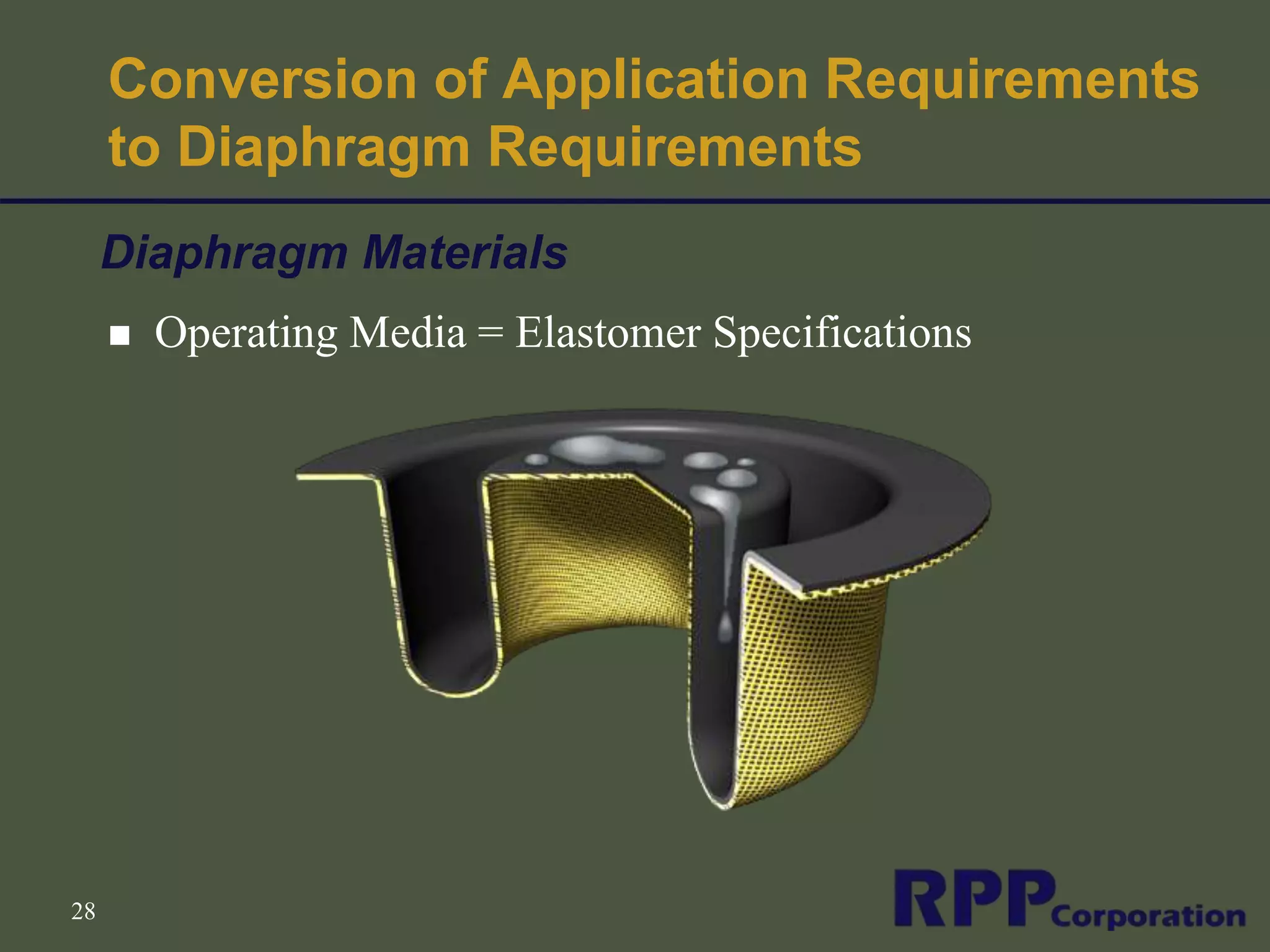 Conversion of Application Requirements to Diaphragm Requirements

Diaphragm Materials

■ Operating Media = Elastomer Specifications

28

RPP Corporation